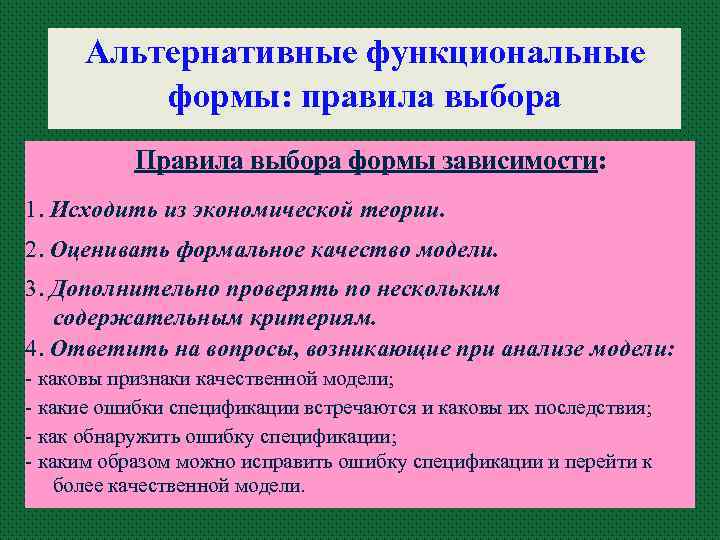 Альтернативные функциональные формы: правила выбора

Правила выбора формы зависимости:

1. Исходить из экономической теории.

2. Оценивать формальное качество модели.

3. Дополнительно проверять по нескольким содержательным критериям.

4. Ответить на вопросы, возникающие при анализе модели:

- каковы признаки качественной модели;

- какие ошибки спецификации встречаются и каковы их последствия;

- как обнаружить ошибку спецификации;

- каким образом можно исправить ошибку спецификации и перейти к более качественной модели.